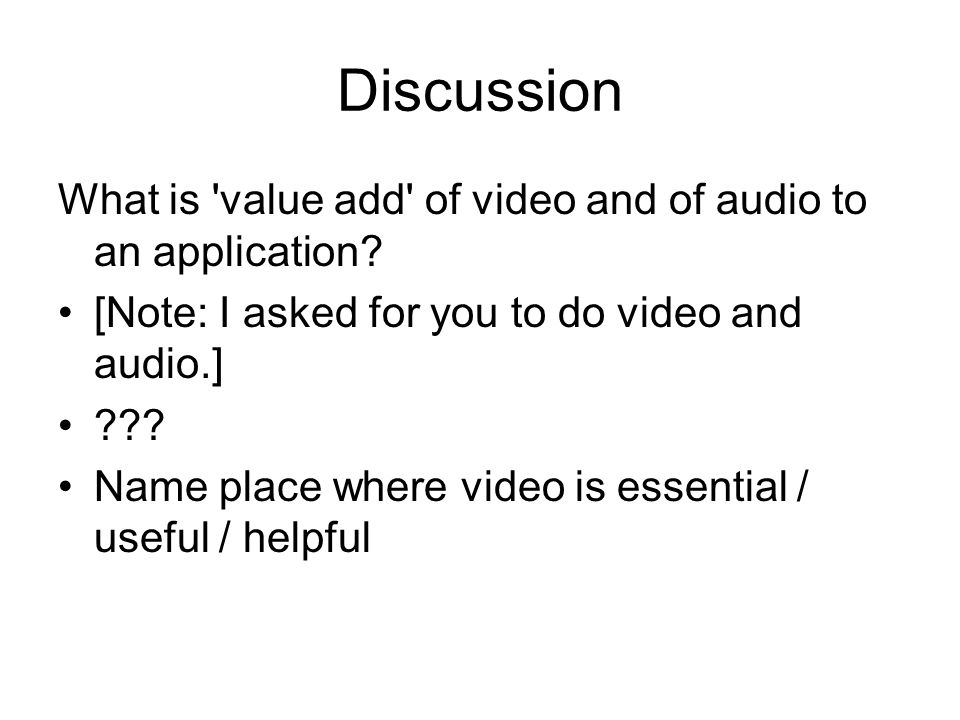 Discussion

What is 'value add' of video and of audio to an application?

• [Note: I asked for you to do video and audio.]

• ???

• Name place where video is essential / useful / helpful